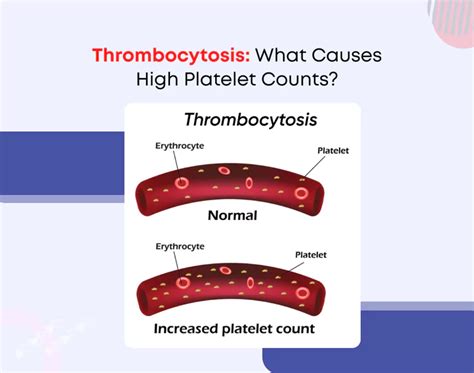 Thrombocytosis: What Causes High Platelet Counts?

Thrombocytosis

Erythrocyte

Platelet

Normal

Erythrocyte

Platelet

Increased platelet count